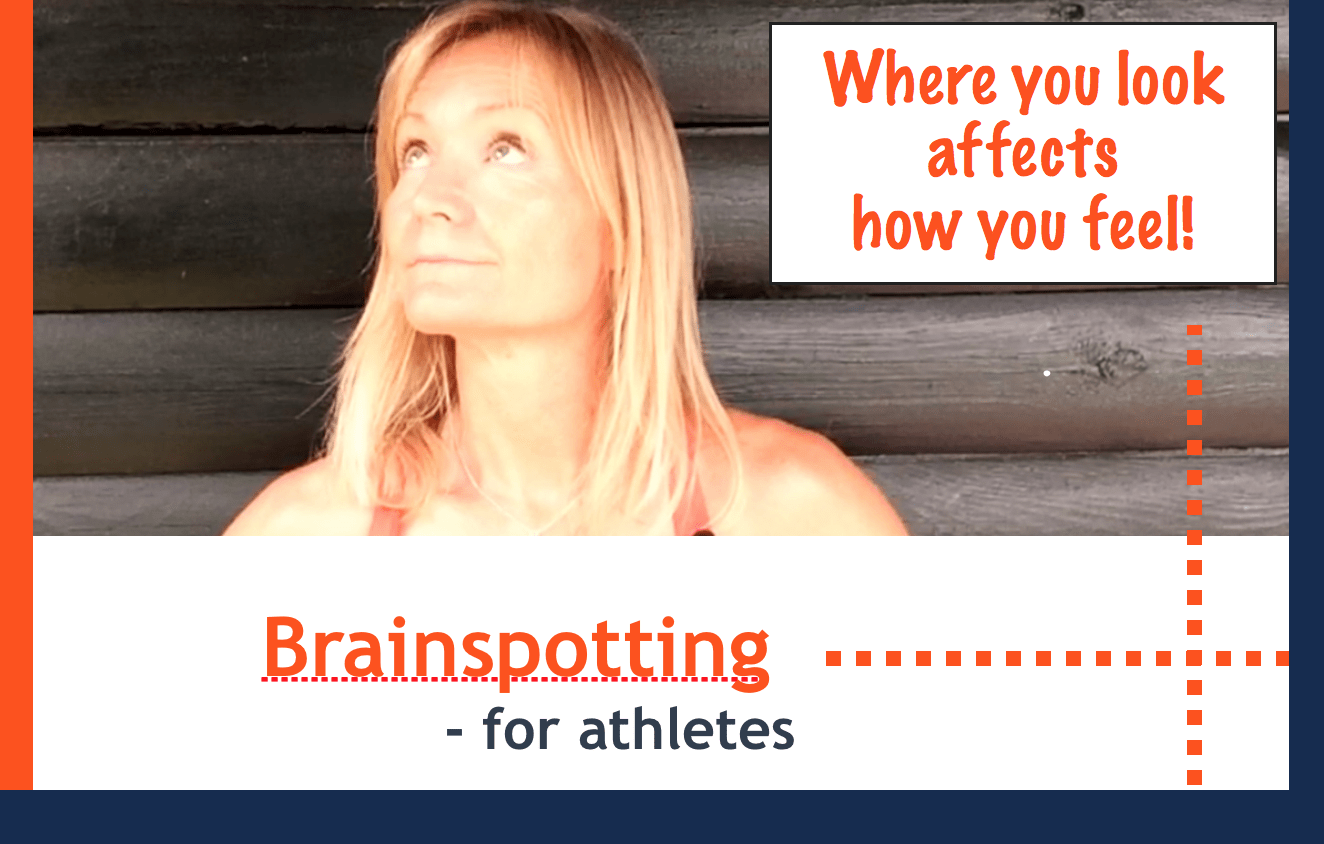 Where you look affects how you feel!

Brainspotting
- for athletes